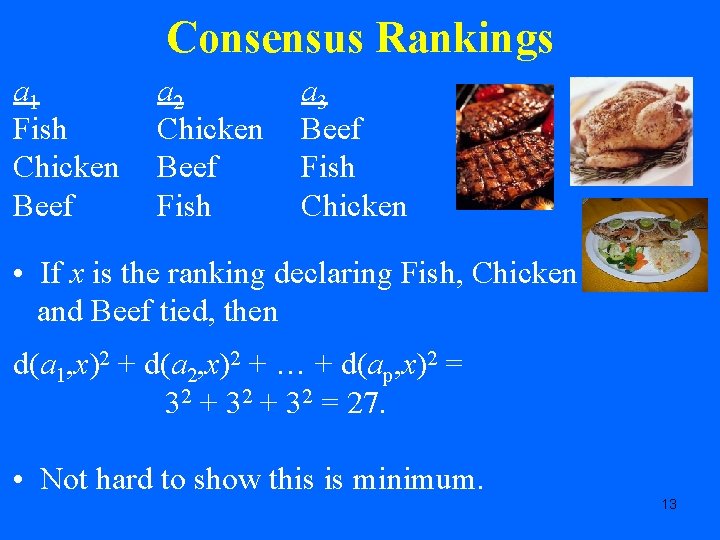 Consensus Rankings

| $a_1$ | $a_2$ | $a_3$ |
|---|---|---|
| Fish | Chicken | Beef |
| Chicken | Beef | Fish |
| Beef | Fish | Chicken |

• If $x$ is the ranking declaring Fish, Chicken and Beef tied, then

$d(a_1,x)^2 + d(a_2,x)^2 + \ldots + d(a_p,x)^2 =$
$3^2 + 3^2 + 3^2 = 27.$

• Not hard to show this is minimum.

13